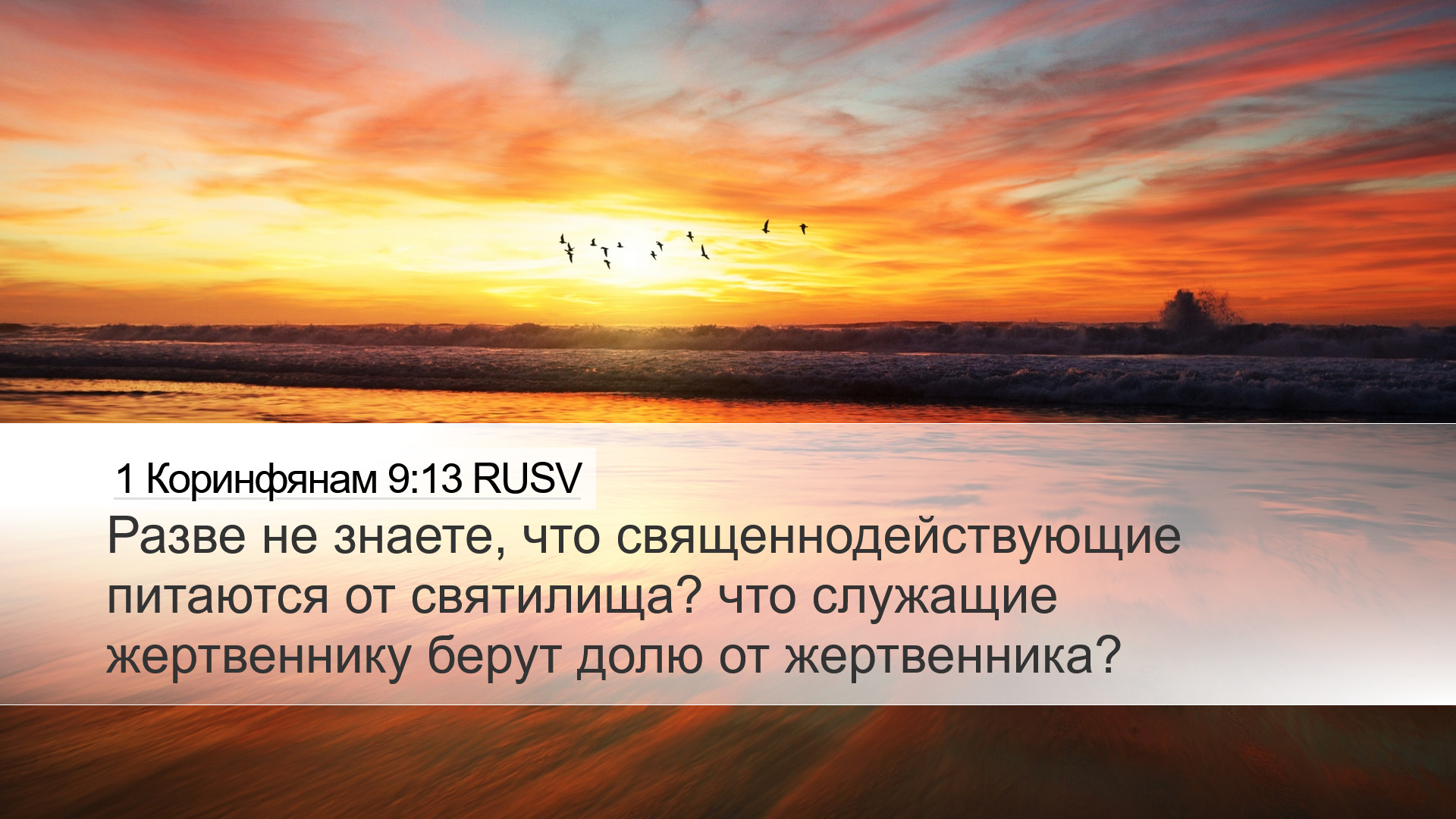 1 Коринфянам 9:13 RUSV

Разве не знаете, что священнодействующие питаются от святилища? что служащие жертвеннику берут долю от жертвенника?